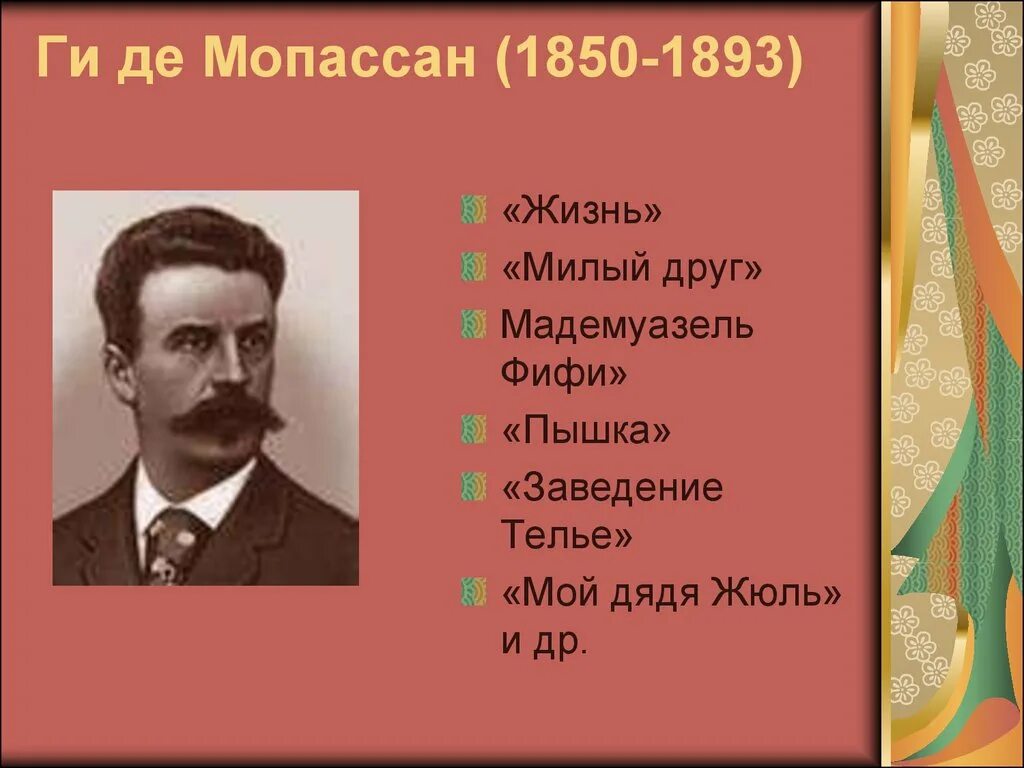 Ги де Мопассан (1850-1893)

«Жизнь»

«Милый друг»

Мадемуазель Фифи»

«Пышка»

«Заведение Телье»

«Мой дядя Жюль» и др.